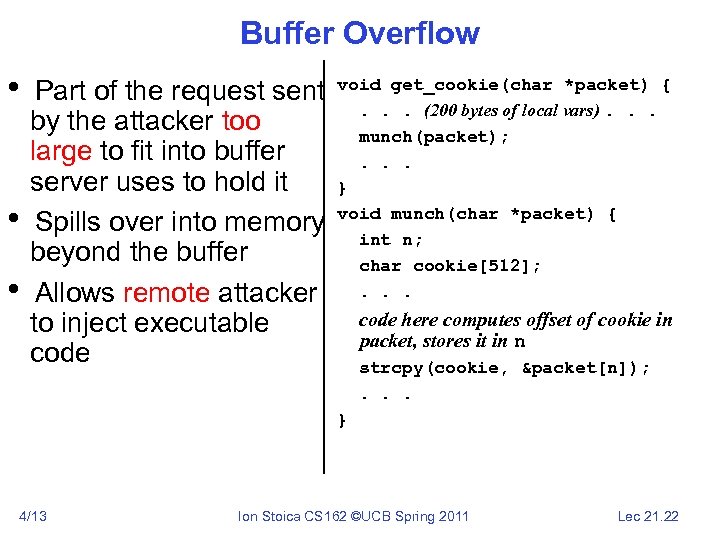 Buffer Overflow

• Part of the request sent by the attacker too large to fit into buffer server uses to hold it
• Spills over into memory beyond the buffer
• Allows remote attacker to inject executable code

void get_cookie(char *packet) {
. . . (200 bytes of local vars) . . .
munch(packet);
. . .
}
void munch(char *packet) {
int n;
char cookie[512];
. . .
code here computes offset of cookie in packet, stores it in n
strcpy(cookie, &packet[n]);
. . .
}

4/13 Ion Stoica CS162 ©UCB Spring 2011 Lec 21.22